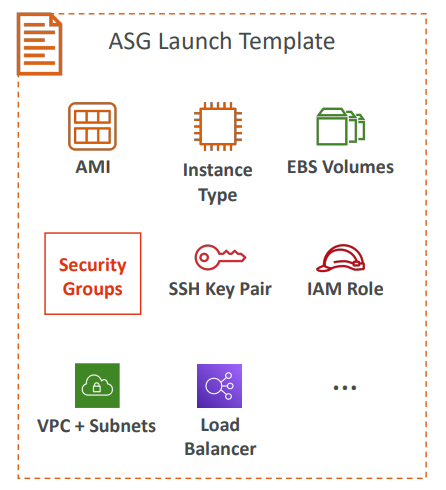 ASG Launch Template

AMI

Instance Type

EBS Volumes

Security Groups

SSH Key Pair

IAM Role

VPC + Subnets

Load Balancer

...